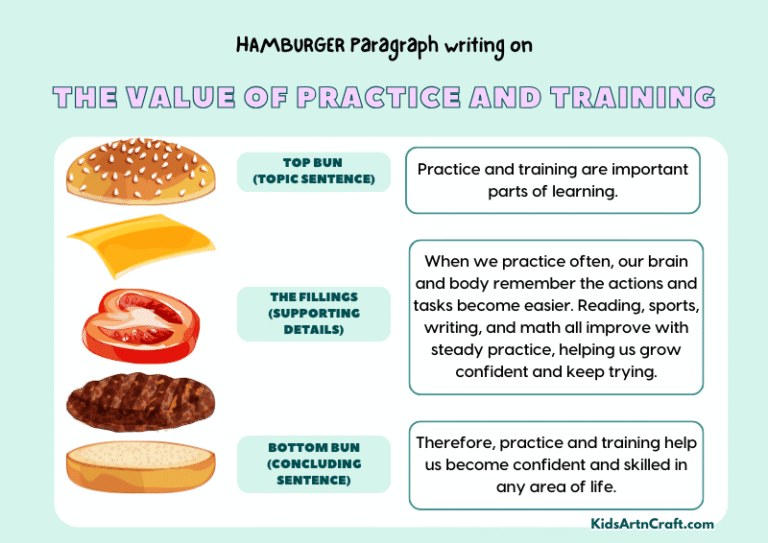 HAMBURGER Paragraph writing on

THE VALUE OF PRACTICE AND TRAINING

TOP BUN (TOPIC SENTENCE)

Practice and training are important parts of learning.

THE FILLINGS (SUPPORTING DETAILS)

When we practice often, our brain and body remember the actions and tasks become easier. Reading, sports, writing, and math all improve with steady practice, helping us grow confident and keep trying.

BOTTOM BUN (CONCLUDING SENTENCE)

Therefore, practice and training help us become confident and skilled in any area of life.

KidsArtnCraft.com